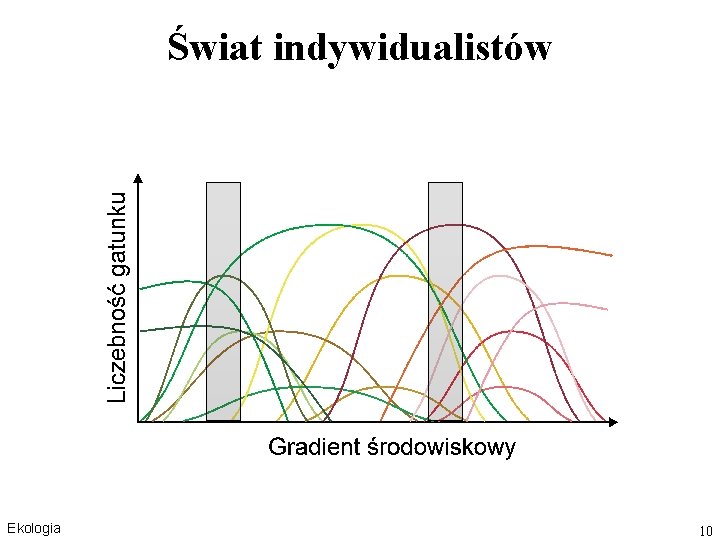 Świat indywidualistów

Liczebność gatunku

Gradient środowiskowy

Ekologia

10